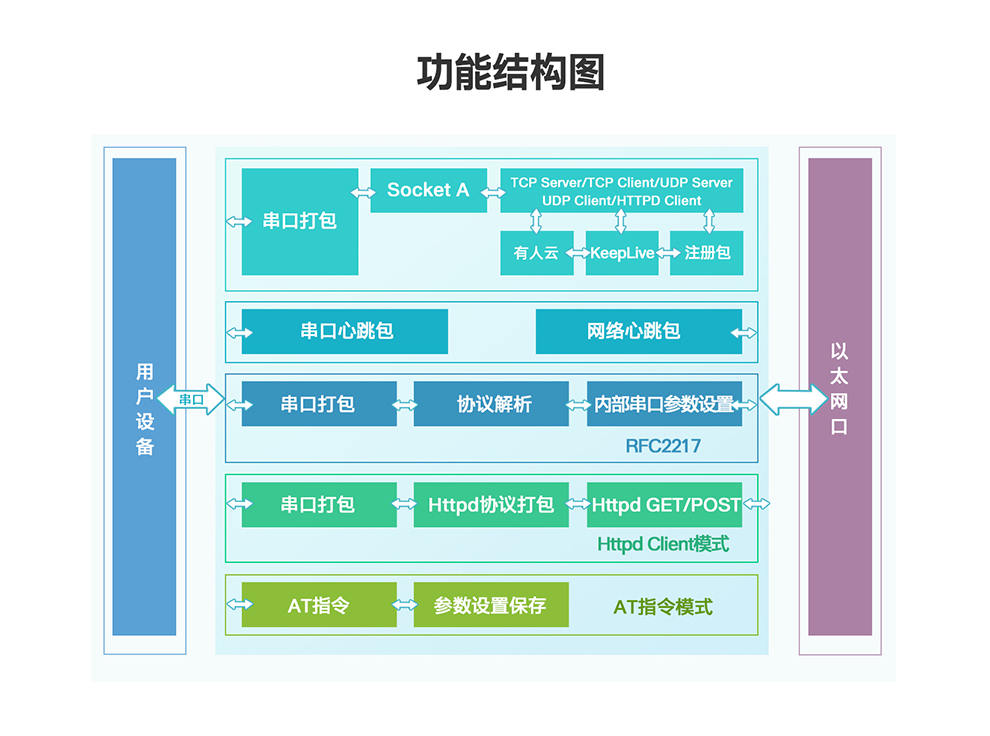 功能结构图

用户设备

串口

串口打包

Socket A

TCP Server/TCP Client/UDP Server UDP Client/HTTPD Client

有人云

KeepLive

注册包

串口心跳包

网络心跳包

串口打包

协议解析

内部串口参数设置

RFC2217

串口打包

Httpd协议打包

Httpd GET/POST

Httpd Client模式

AT指令

参数设置保存

AT指令模式

以太网口